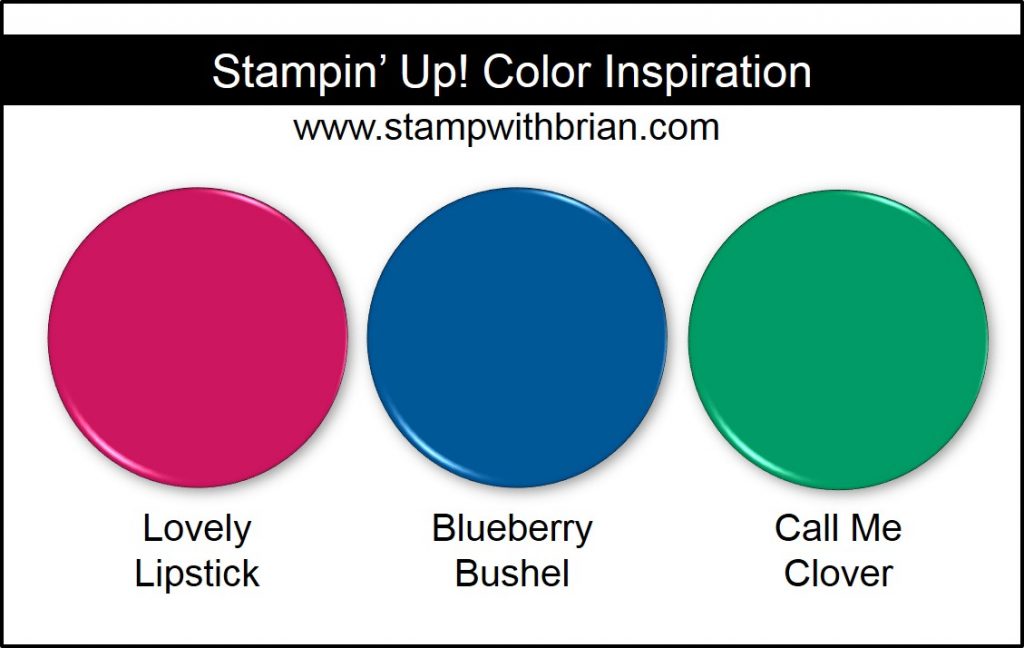 Stampin' Up! Color Inspiration

www.stampwithbrian.com

Lovely Lipstick

Blueberry Bushel

Call Me Clover